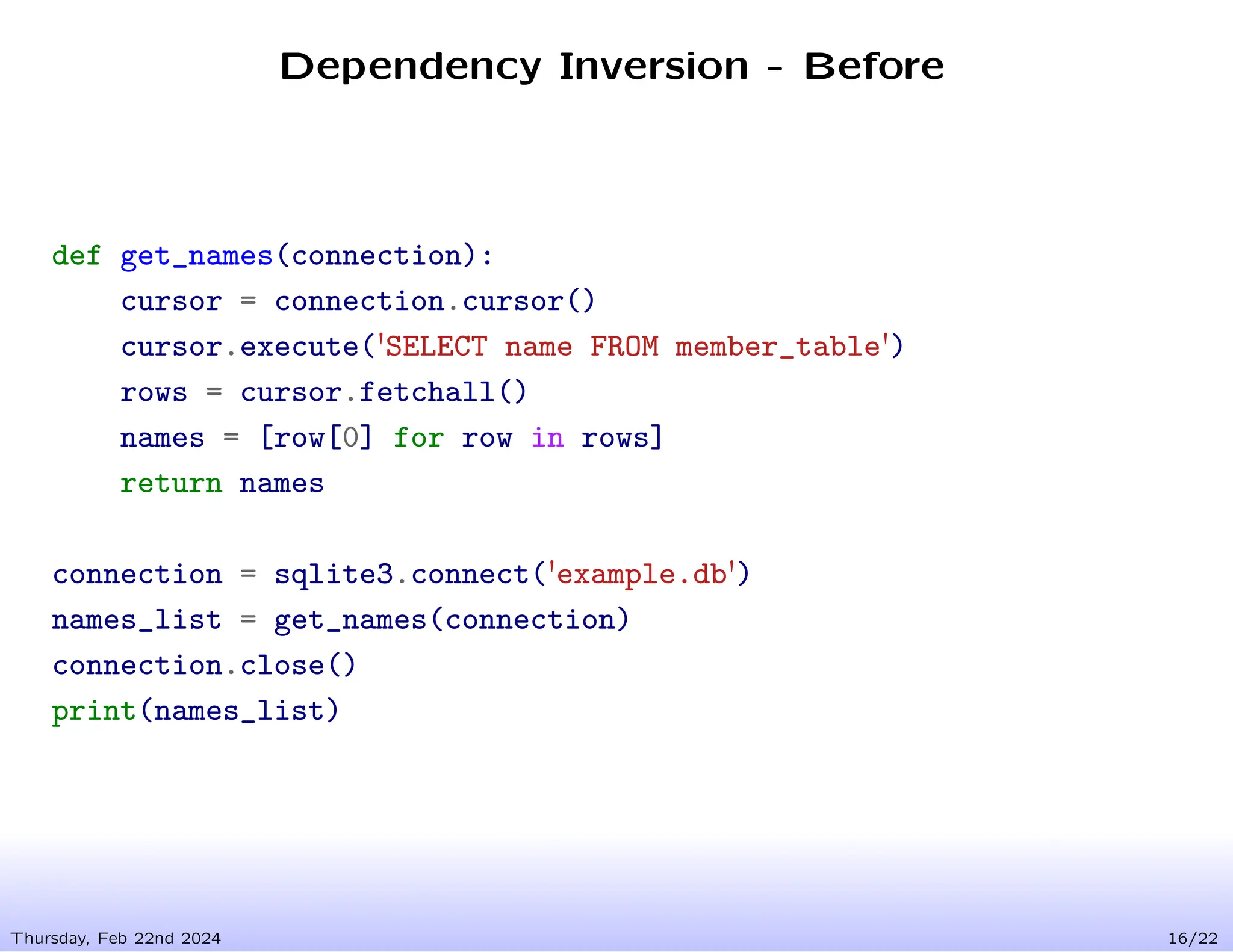 Dependency Inversion - Before

def get_names(connection):
    cursor = connection.cursor()
    cursor.execute('SELECT name FROM member_table')
    rows = cursor.fetchall()
    names = [row[0] for row in rows]
    return names

connection = sqlite3.connect('example.db')
names_list = get_names(connection)
connection.close()
print(names_list)

Thursday, Feb 22nd 2024

16/22